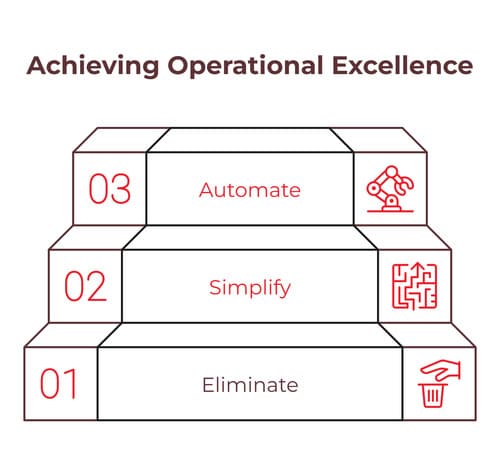 Achieving Operational Excellence

03
Automate

02
Simplify

01
Eliminate